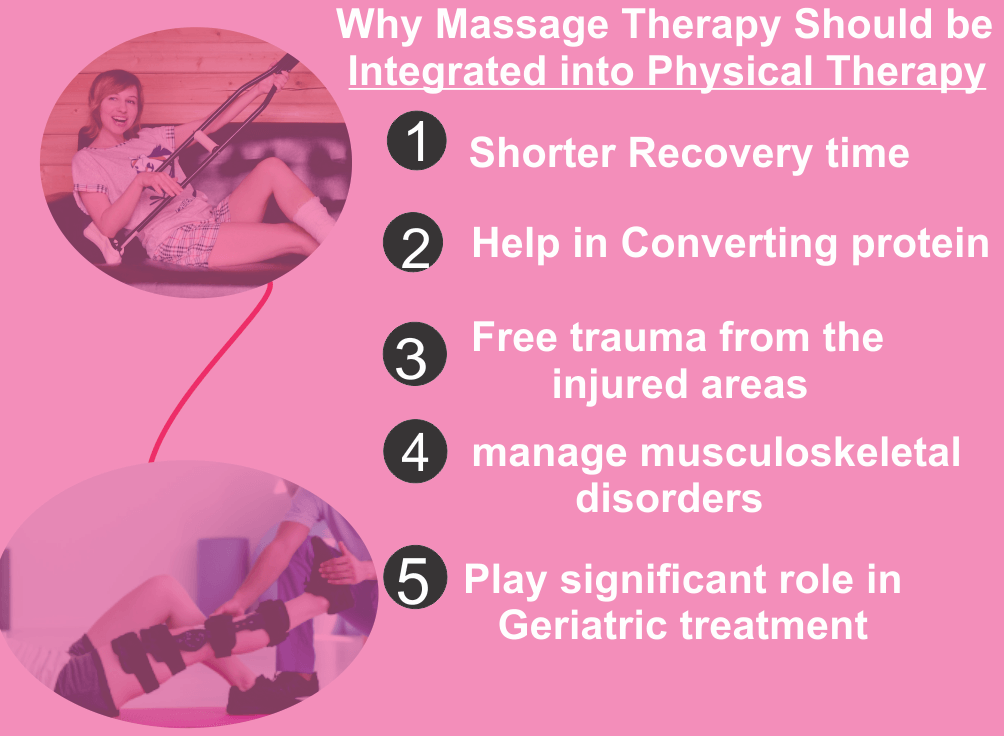 Why Massage Therapy Should be Integrated into Physical Therapy

1 Shorter Recovery time

2 Help in Converting protein

3 Free trauma from the injured areas

4 manage musculoskeletal disorders

5 Play significant role in Geriatric treatment